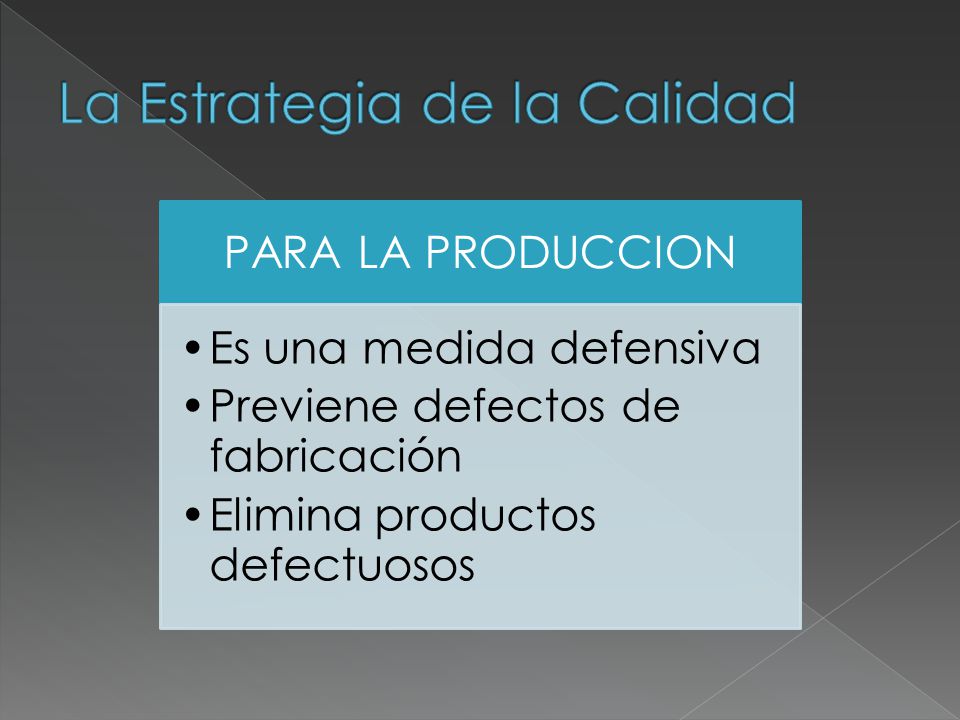 La Estrategia de la Calidad

PARA LA PRODUCCION

• Es una medida defensiva
• Previene defectos de fabricación
• Elimina productos defectuosos